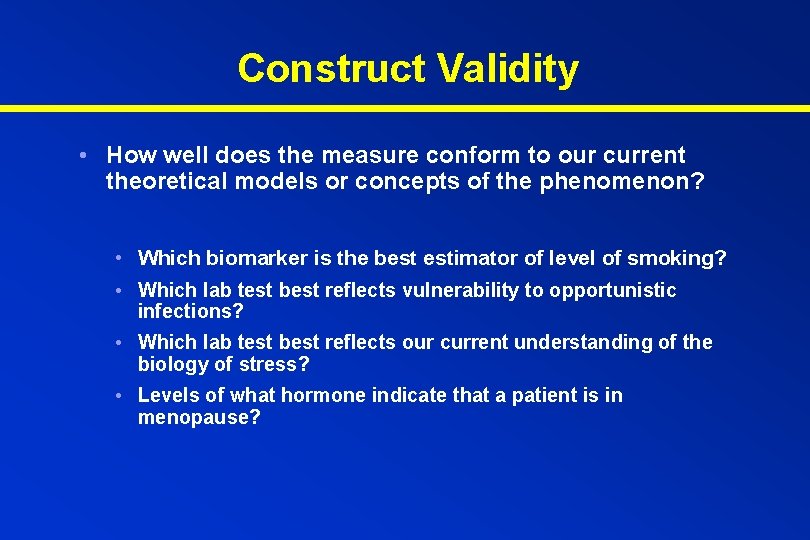 Construct Validity

• How well does the measure conform to our current theoretical models or concepts of the phenomenon?

• Which biomarker is the best estimator of level of smoking?
• Which lab test best reflects vulnerability to opportunistic infections?
• Which lab test best reflects our current understanding of the biology of stress?
• Levels of what hormone indicate that a patient is in menopause?